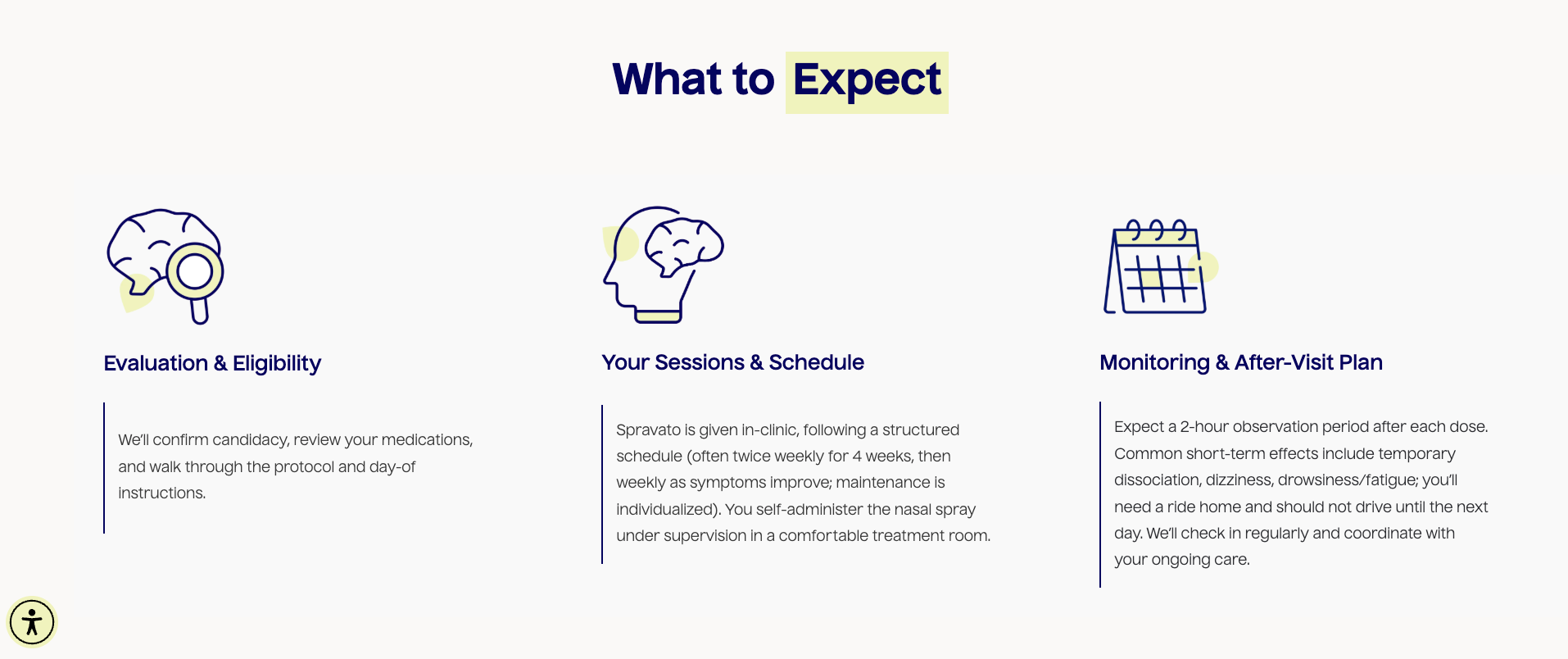 What to Expect

Evaluation & Eligibility

We'll confirm candidacy, review your medications, and walk through the protocol and day-of instructions.

Your Sessions & Schedule

Spravato is given in-clinic, following a structured schedule (often twice weekly for 4 weeks, then weekly as symptoms improve; maintenance is individualized). You self-administer the nasal spray under supervision in a comfortable treatment room.

Monitoring & After-Visit Plan

Expect a 2-hour observation period after each dose. Common short-term effects include temporary dissociation, dizziness, drowsiness/fatigue; you'll need a ride home and should not drive until the next day. We'll check in regularly and coordinate with your ongoing care.